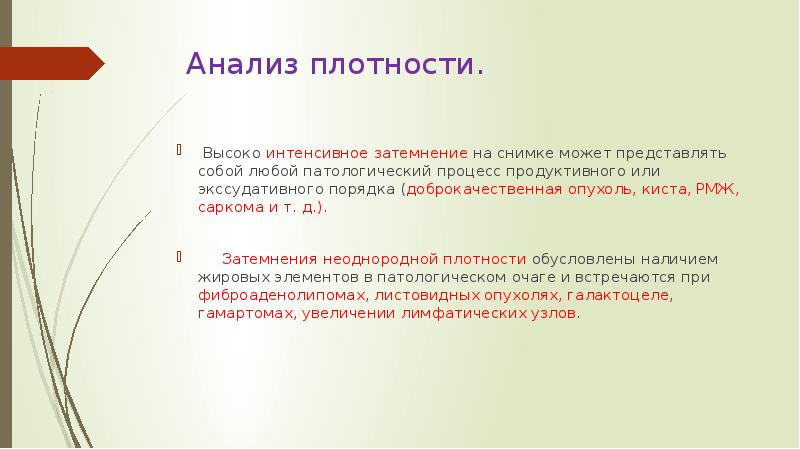 Анализ плотности.

 Высоко интенсивное затемнение на снимке может представлять собой любой патологический процесс продуктивного или экссудативного порядка (доброкачественная опухоль, киста, РМЖ, саркома и т. д.).

 Затемнения неоднородной плотности обусловлены наличием жировых элементов в патологическом очаге и встречаются при фиброаденолипомах, листовидных опухолях, галактоцеле, гамартомах, увеличении лимфатических узлов.